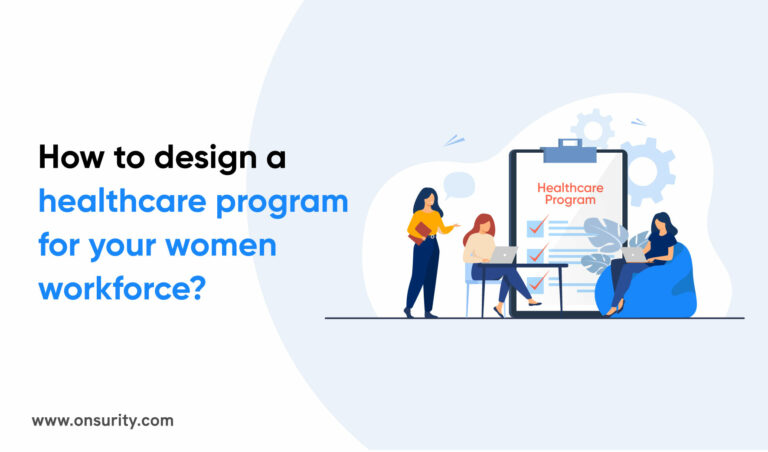 How to design a healthcare program for your women workforce?

Healthcare Program

www.onsurity.com